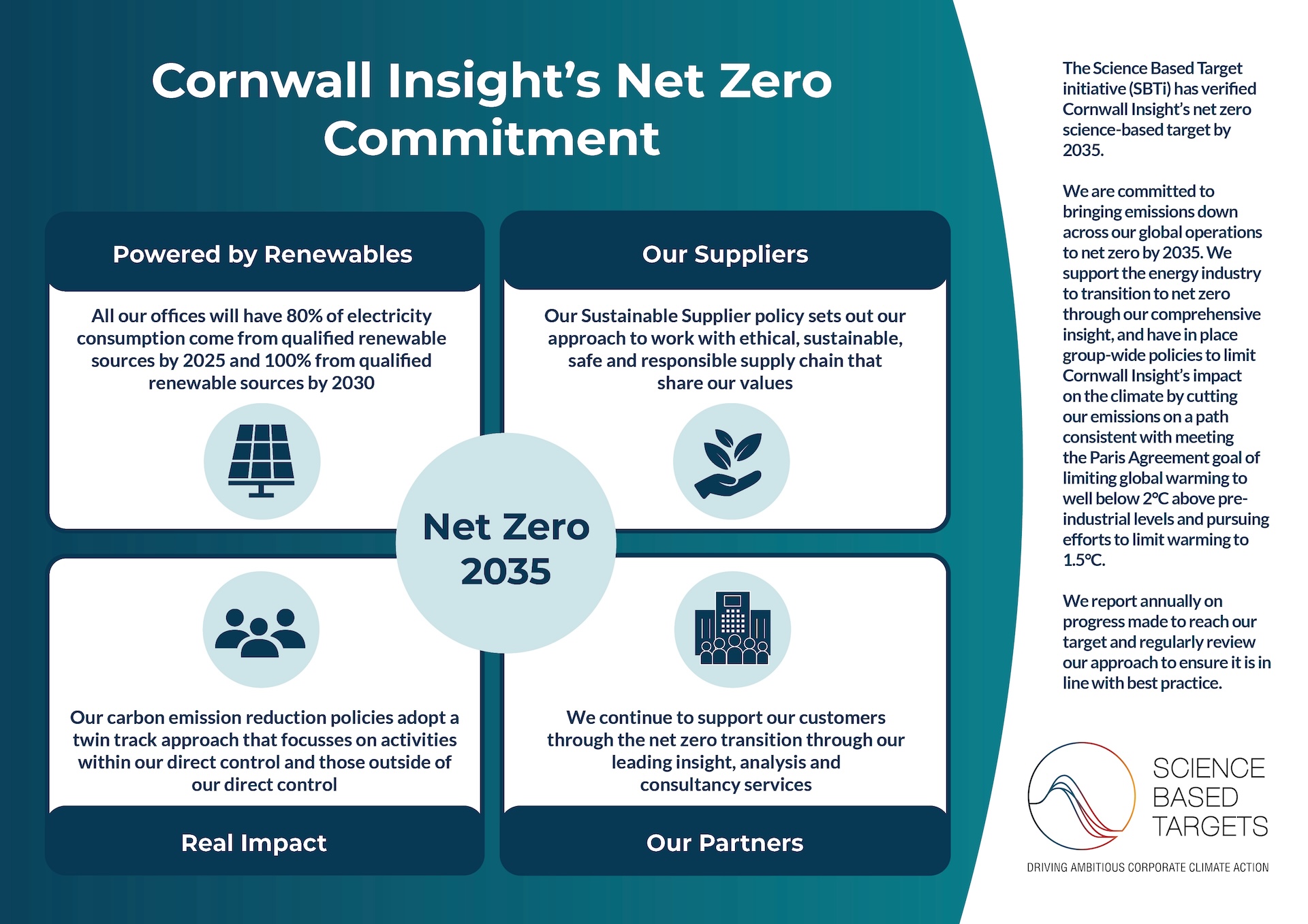 Cornwall Insight's Net Zero Commitment

Powered by Renewables

All our offices will have 80% of electricity consumption come from qualified renewable sources by 2025 and 100% from qualified renewable sources by 2030

Our Suppliers

Our Sustainable Supplier policy sets out our approach to work with ethical, sustainable, safe and responsible supply chain that share our values

Net Zero 2035

Our carbon emission reduction policies adopt a twin track approach that focusses on activities within our direct control and those outside of our direct control

Real Impact

We continue to support our customers through the net zero transition through our leading insight, analysis and consultancy services

Our Partners

The Science Based Target initiative (SBTi) has verified Cornwall Insight's net zero science-based target by 2035.

We are committed to bringing emissions down across our global operations to net zero by 2035. We support the energy industry to transition to net zero through our comprehensive insight, and have in place group-wide policies to limit Cornwall Insight's impact on the climate by cutting our emissions on a path consistent with meeting the Paris Agreement goal of limiting global warming to well below 2°C above pre-industrial levels and pursuing efforts to limit warming to 1.5°C.

We report annually on progress made to reach our target and regularly review our approach to ensure it is in line with best practice.

SCIENCE BASED TARGETS

DRIVING AMBITIOUS CORPORATE CLIMATE ACTION